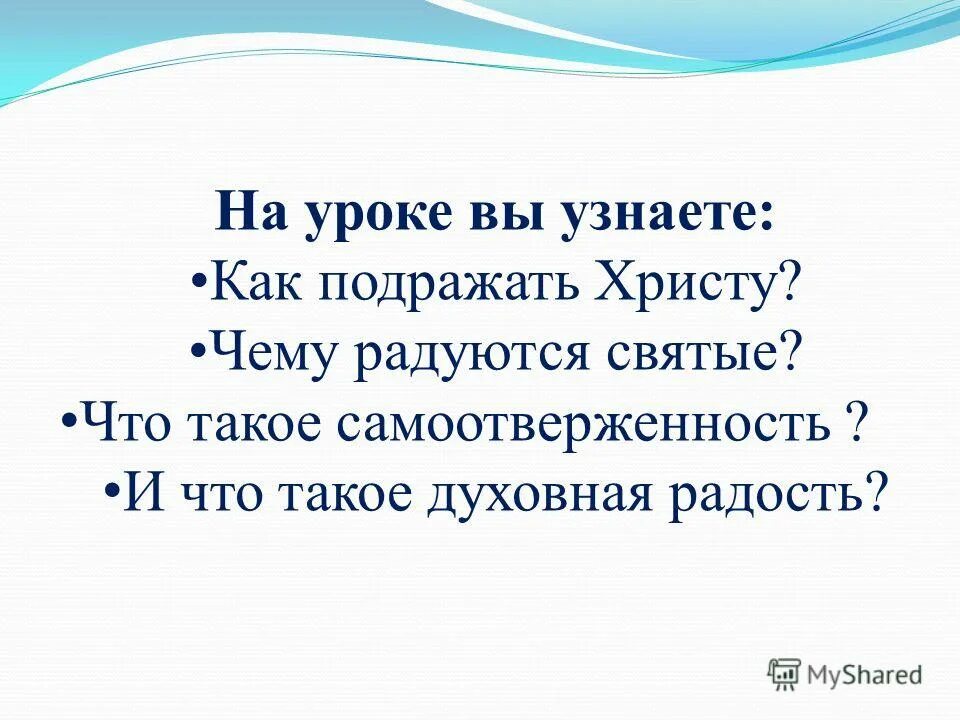 На уроке вы узнаете:
•Как подражать Христу?
•Чему радуются святые?
•Что такое самоотверженность ?
•И что такое духовная радость?

MyShared